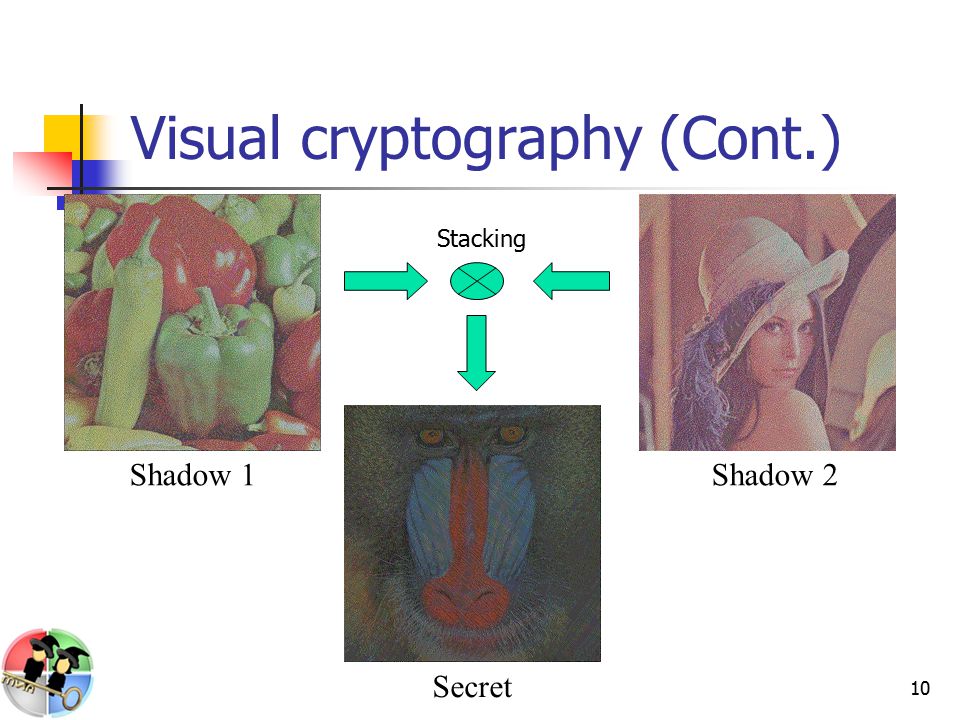 Visual cryptography (Cont.)

Stacking

Shadow 1

Shadow 2

Secret

10